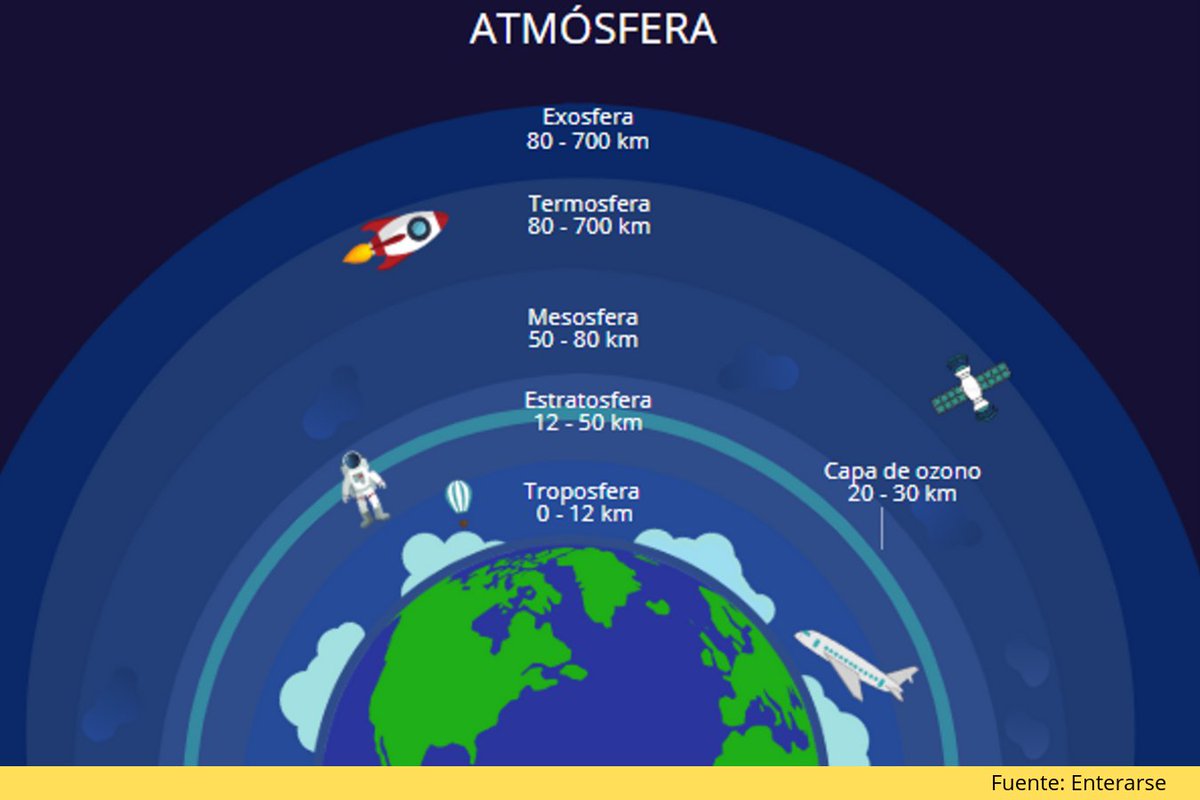 ATMÓSFERA

Exosfera
80 - 700 km

Termosfera
80 - 700 km

Mesosfera
50 - 80 km

Estratosfera
12 - 50 km

Troposfera
0 - 12 km

Capa de ozono
20 - 30 km

Fuente: Enterarse